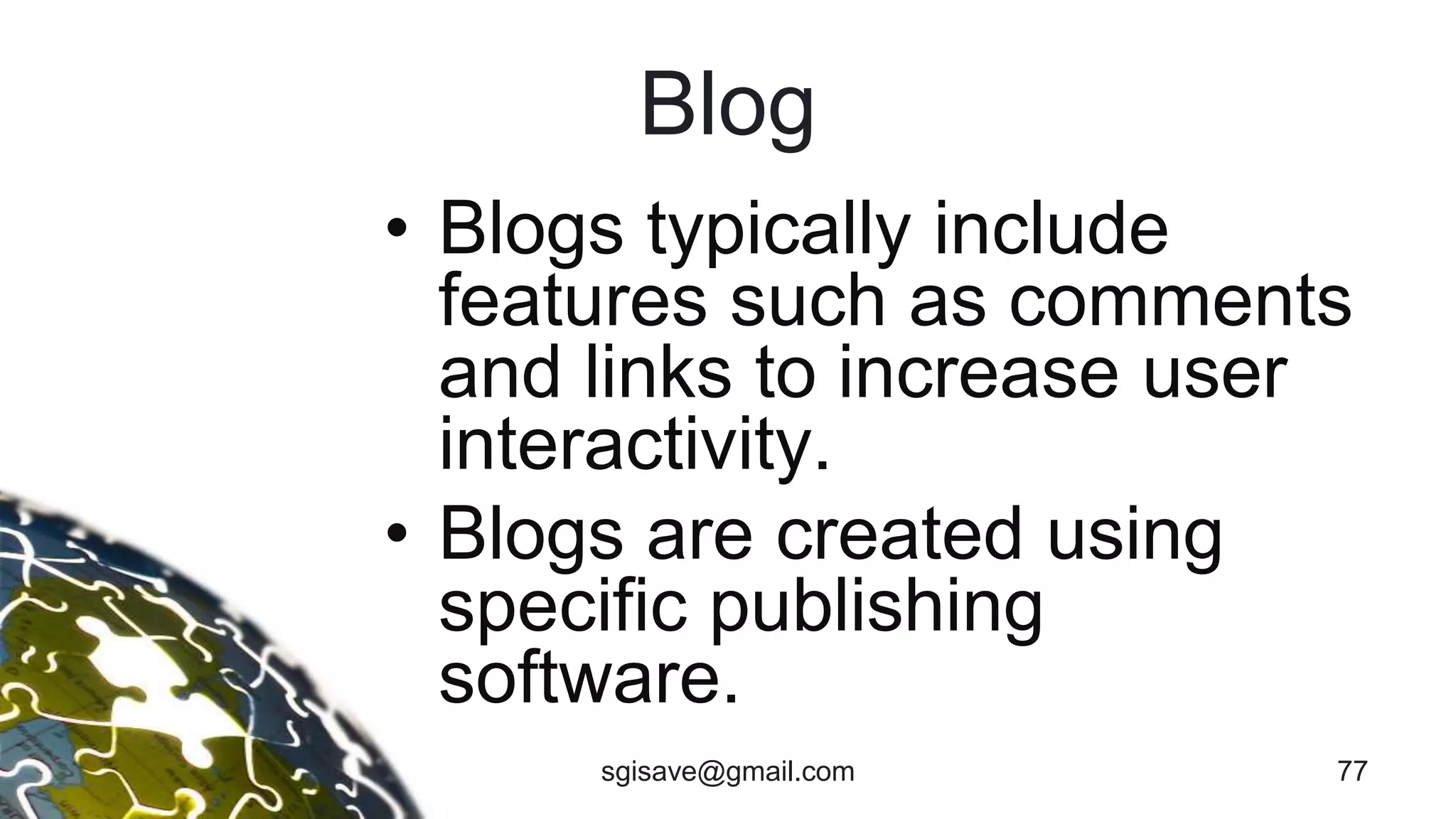 Blog

• Blogs typically include features such as comments and links to increase user interactivity.
• Blogs are created using specific publishing software.

sgisave@gmail.com

77